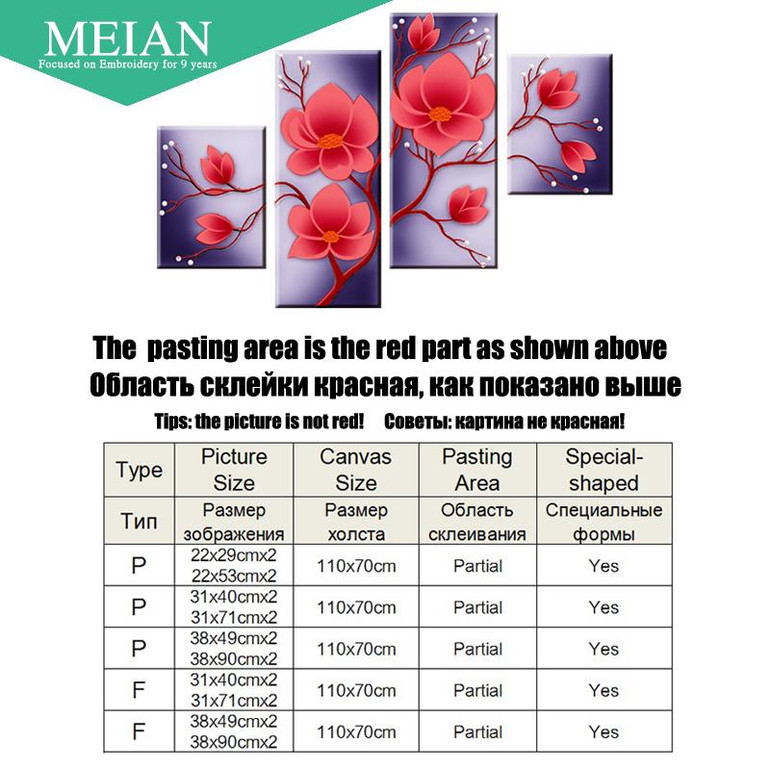 MEIAN
Focused on Embroidery for 9 years

The pasting area is the red part as shown above
Область склейки красная, как показано выше
Tips: the picture is not red! Советы: картина не красная!

| Type | Picture Size | Canvas Size | Pasting Area | Special-shaped |
|---|---|---|---|---|
| Тип | Размер зображения | Размер холста | Область склеивания | Специальные формы |
| P | 22x29cmx2 22x53cmx2 | 110x70cm | Partial | Yes |
| P | 31x40cmx2 31x71cmx2 | 110x70cm | Partial | Yes |
| P | 38x49cmx2 38x90cmx2 | 110x70cm | Partial | Yes |
| F | 31x40cmx2 31x71cmx2 | 110x70cm | Partial | Yes |
| F | 38x49cmx2 38x90cmx2 | 110x70cm | Partial | Yes |